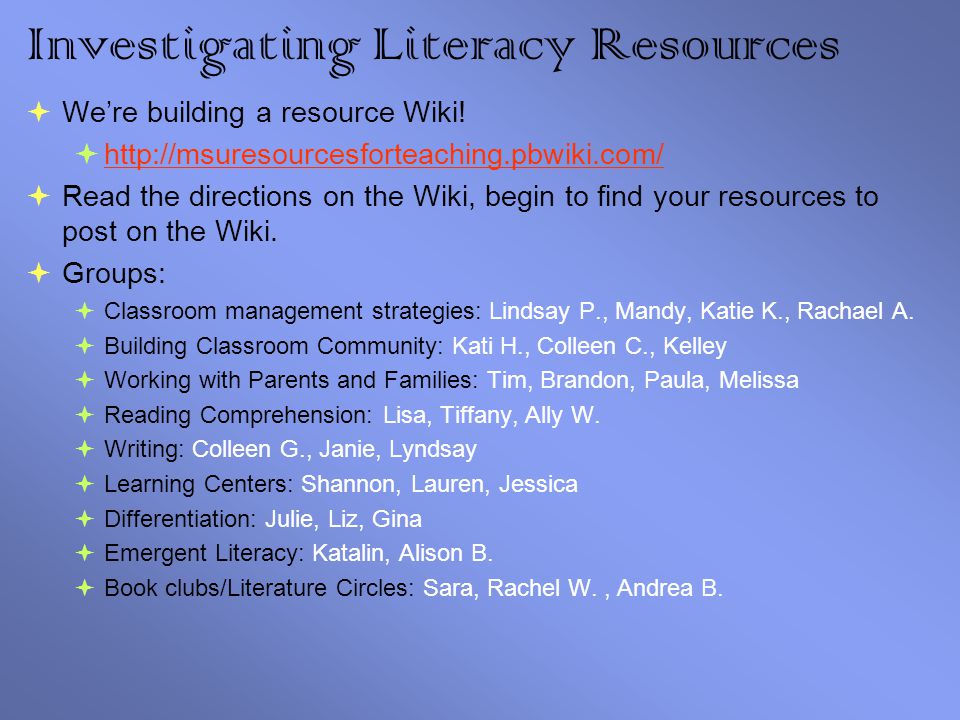 Investigating Literacy Resources

We're building a resource Wiki!

http://msuresourcesforteaching.pbwiki.com/

Read the directions on the Wiki, begin to find your resources to post on the Wiki.

Groups:

Classroom management strategies: Lindsay P., Mandy, Katie K., Rachael A.

Building Classroom Community: Kati H., Colleen C., Kelley

Working with Parents and Families: Tim, Brandon, Paula, Melissa

Reading Comprehension: Lisa, Tiffany, Ally W.

Writing: Colleen G., Janie, Lyndsay

Learning Centers: Shannon, Lauren, Jessica

Differentiation: Julie, Liz, Gina

Emergent Literacy: Katalin, Alison B.

Book clubs/Literature Circles: Sara, Rachel W. , Andrea B.